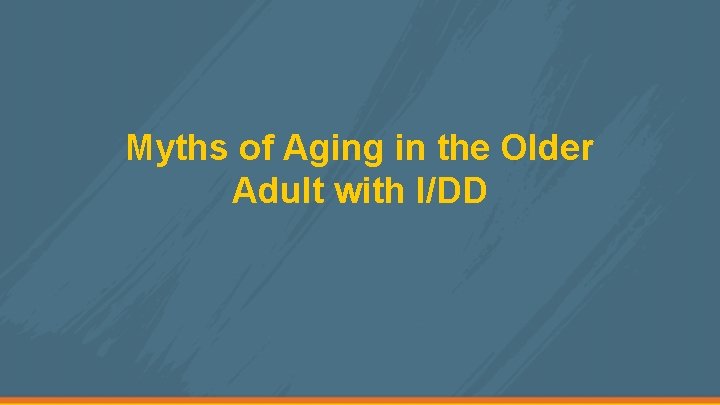 Myths of Aging in the Older Adult with I/DD